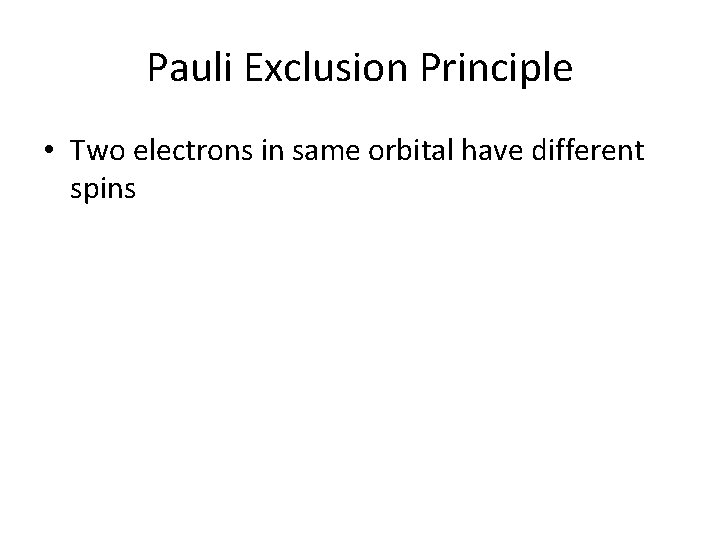 Pauli Exclusion Principle

• Two electrons in same orbital have different spins